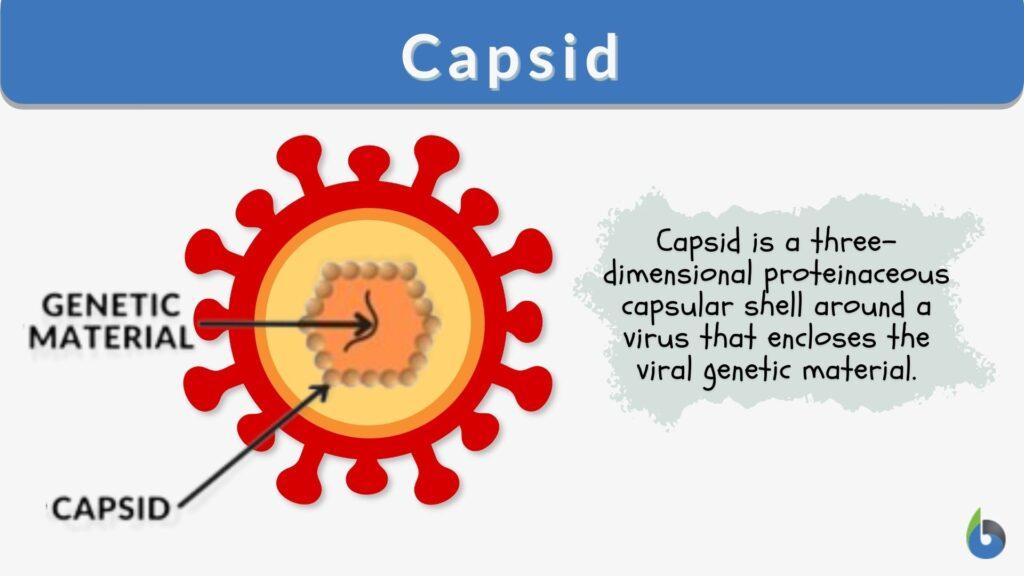 Capsid

GENETIC MATERIAL

CAPSID

Capsid is a three-dimensional proteinaceous capsular shell around a virus that encloses the viral genetic material.